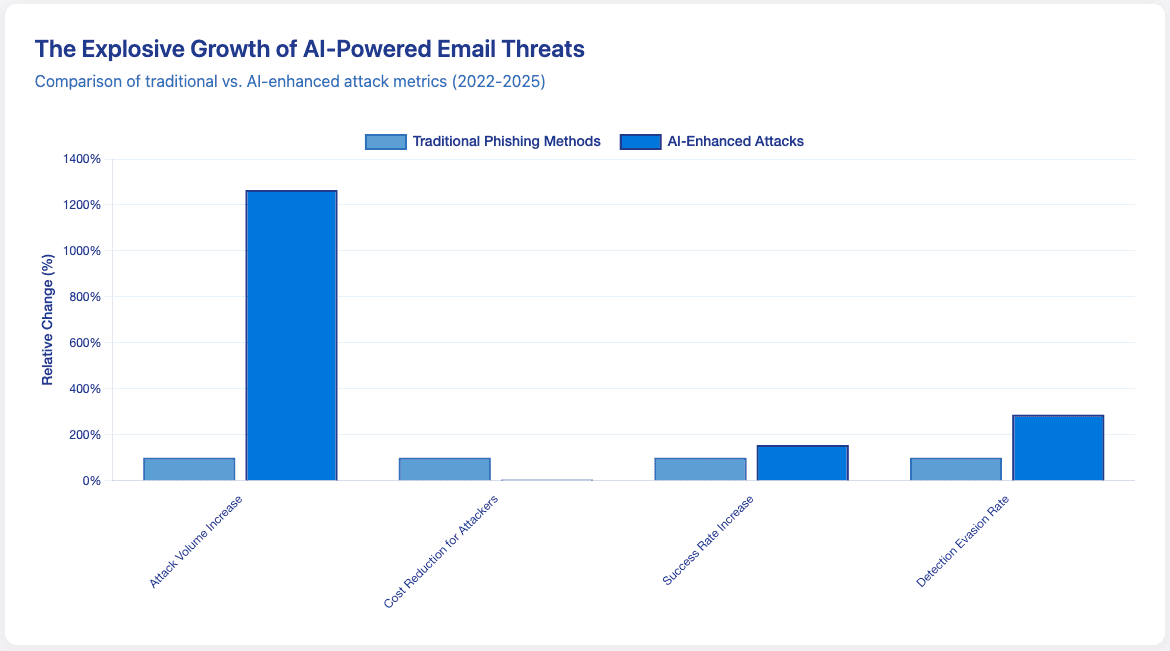 The Explosive Growth of AI-Powered Email Threats

Comparison of traditional vs. AI-enhanced attack metrics (2022-2025)

Traditional Phishing Methods
AI-Enhanced Attacks

Relative Change (%)

1400%
1200%
1000%
800%
600%
400%
200%
0%

Attack Volume Increase
Cost Reduction for Attackers
Success Rate Increase
Detection Evasion Rate